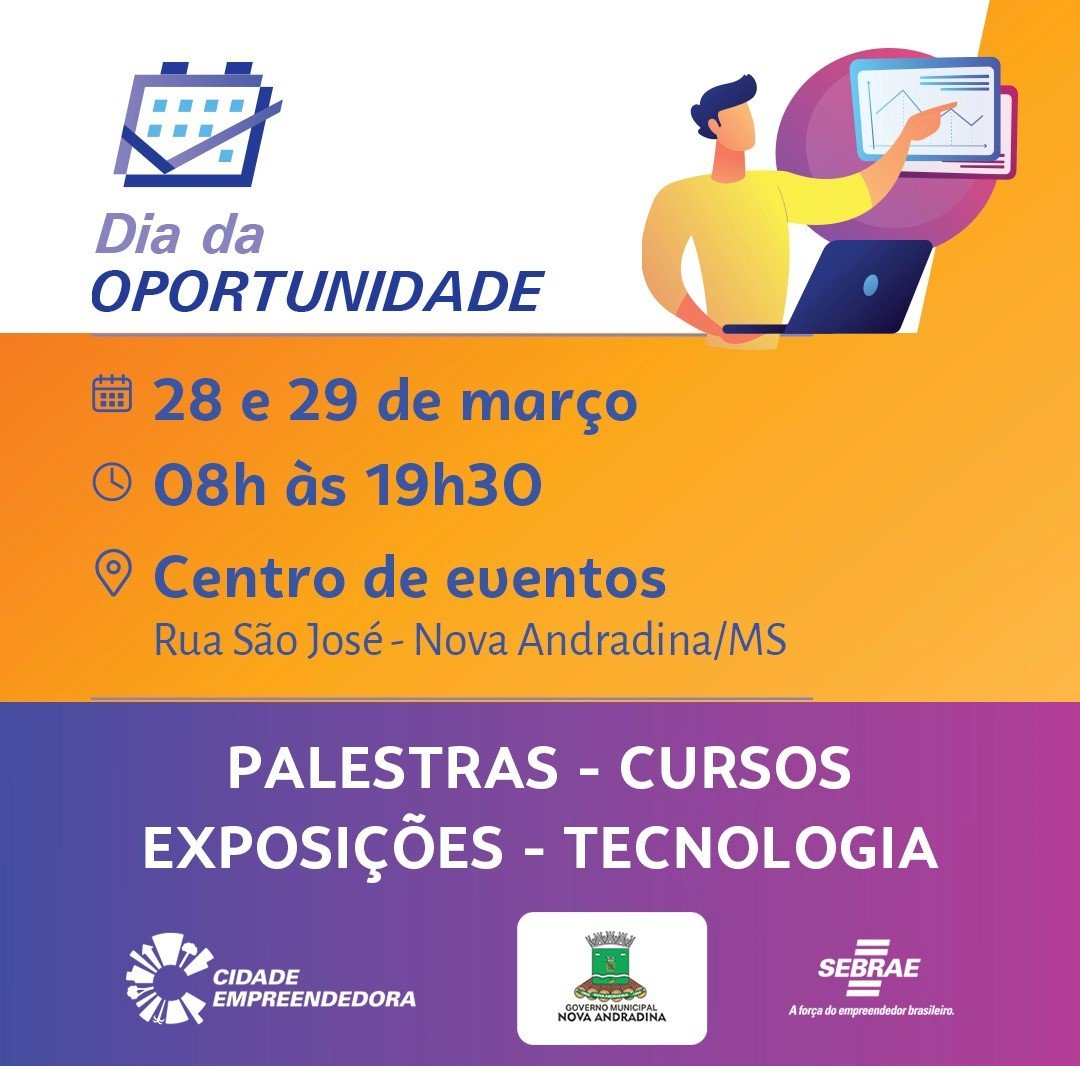 Dia da
OPORTUNIDADE

28 e 29 de março
08h às 19h30
Centro de eventos
Rua São José - Nova Andradina/MS

PALESTRAS - CURSOS
EXPOSIÇÕES - TECNOLOGIA

CIDADE EMPREENDEDORA

GOVERNO MUNICIPAL
NOVA ANDRADINA

SEBRAE
A força do empreendedor brasileiro.